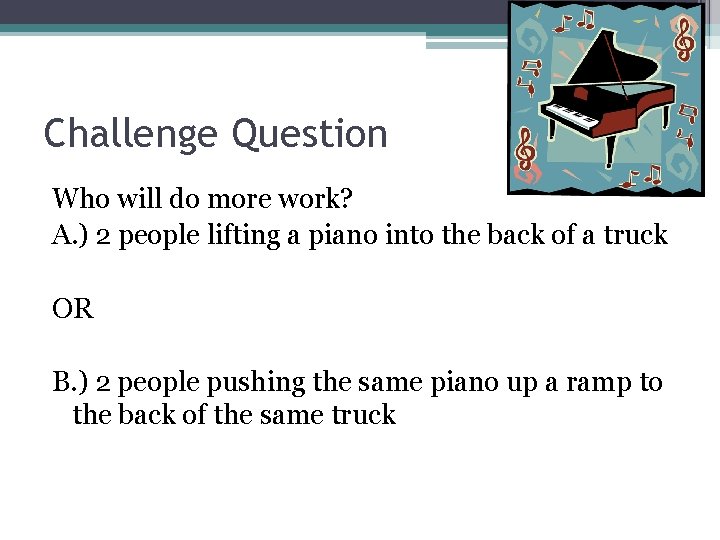 Challenge Question

Who will do more work?
A.) 2 people lifting a piano into the back of a truck

OR

B.) 2 people pushing the same piano up a ramp to the back of the same truck